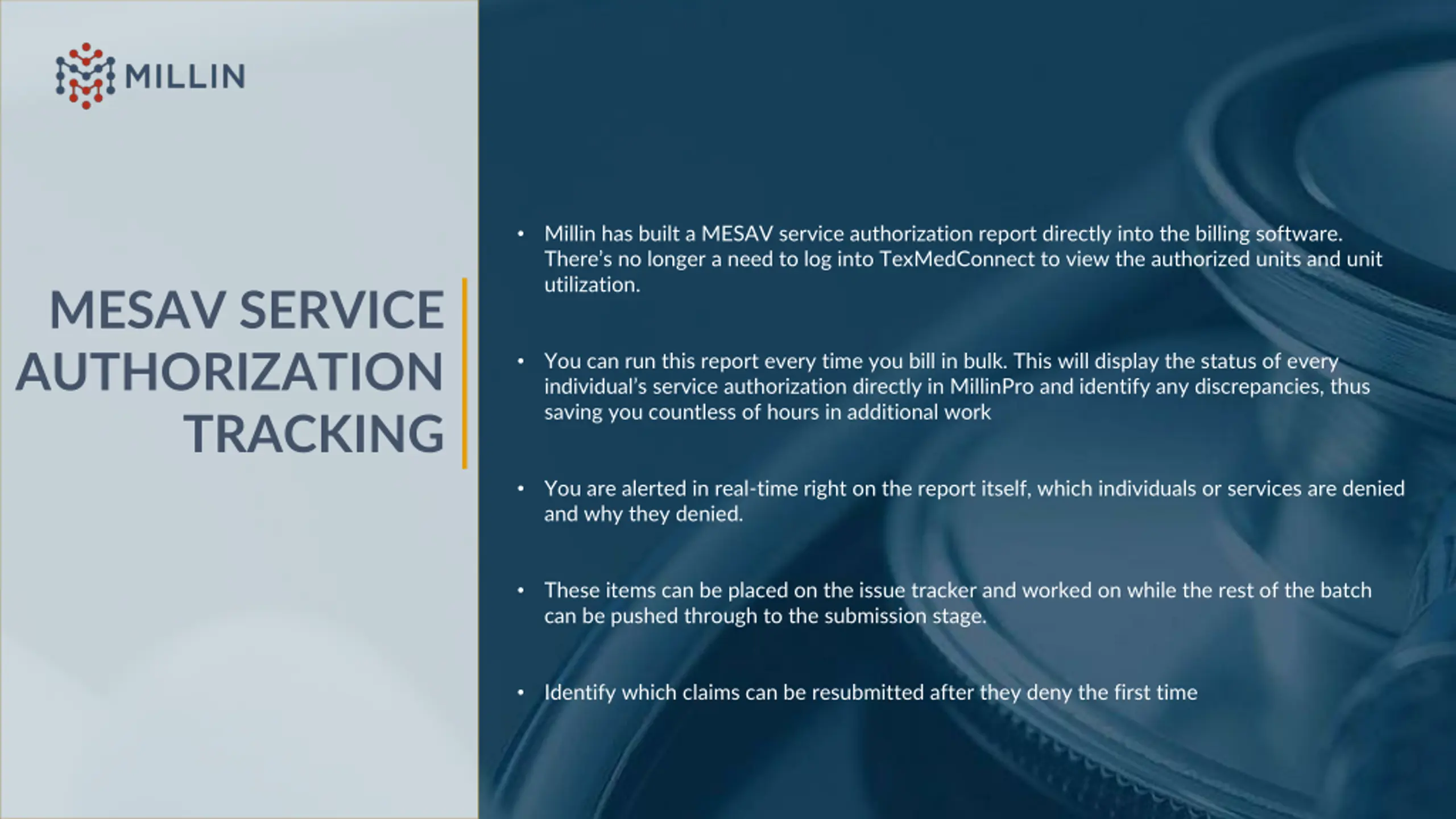 MILLIN

MESAV SERVICE AUTHORIZATION TRACKING

• Millin has built a MESAV service authorization report directly into the billing software. There's no longer a need to log into TexMedConnect to view the authorized units and unit utilization.

• You can run this report every time you bill in bulk. This will display the status of every individual's service authorization directly in MillinPro and identify any discrepancies, thus saving you countless of hours in additional work

• You are alerted in real-time right on the report itself, which individuals or services are denied and why they denied.

• These items can be placed on the issue tracker and worked on while the rest of the batch can be pushed through to the submission stage.

• Identify which claims can be resubmitted after they deny the first time